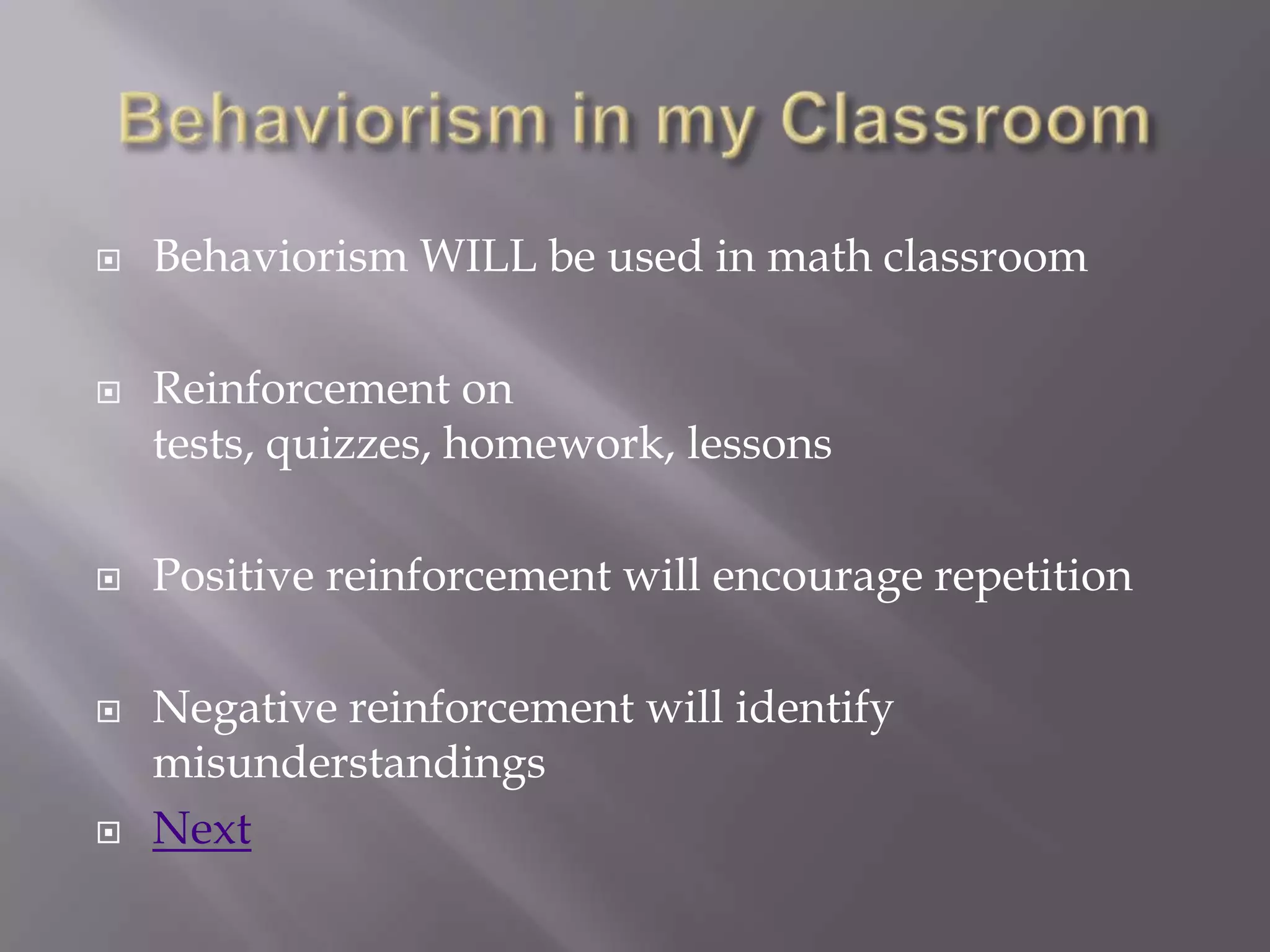 Behaviorism in my Classroom

Behaviorism WILL be used in math classroom

Reinforcement on tests, quizzes, homework, lessons

Positive reinforcement will encourage repetition

Negative reinforcement will identify misunderstandings

Next